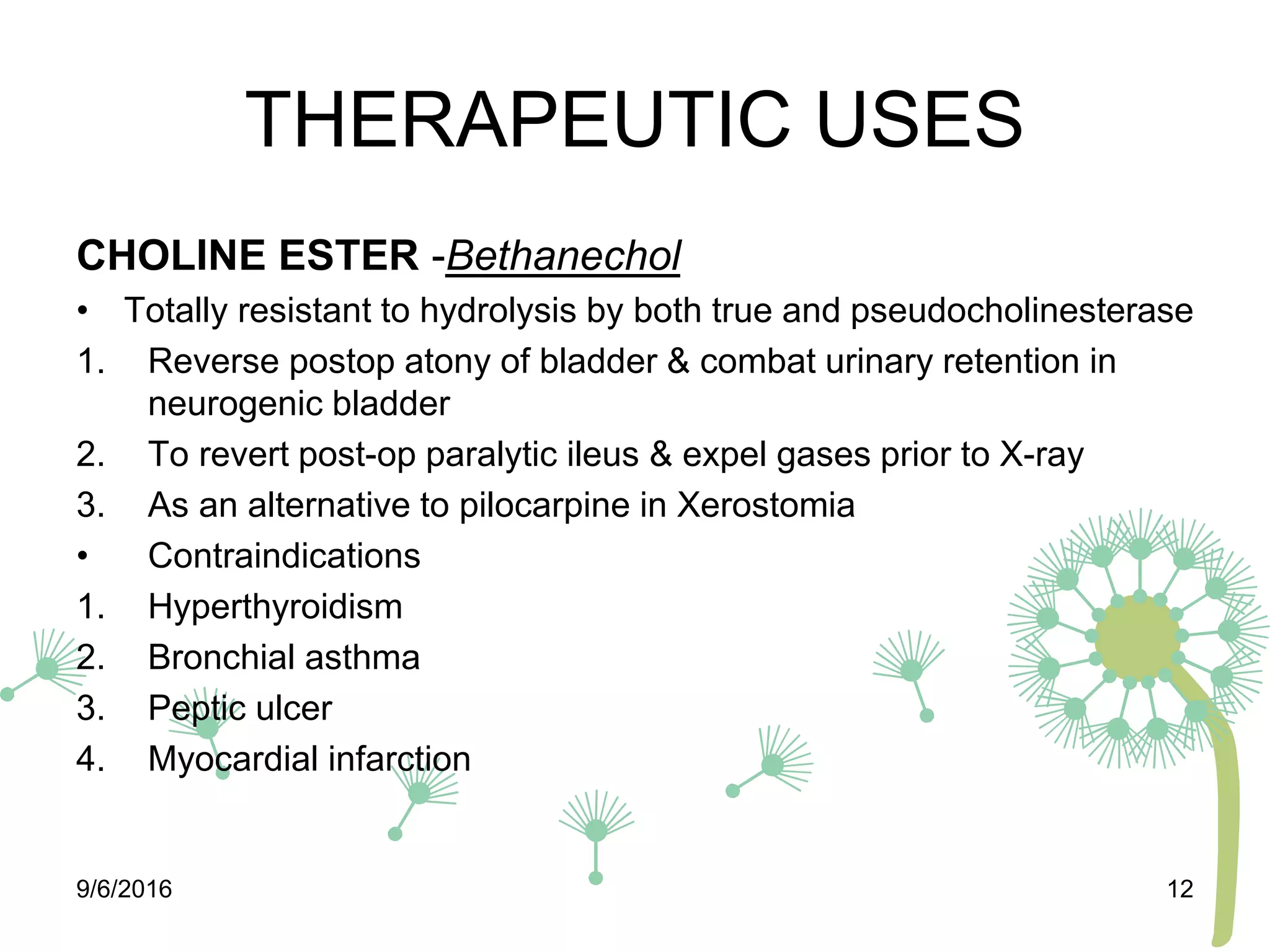 THERAPEUTIC USES

CHOLINE ESTER -Bethanechol

• Totally resistant to hydrolysis by both true and pseudocholinesterase
1. Reverse postop atony of bladder & combat urinary retention in neurogenic bladder
2. To revert post-op paralytic ileus & expel gases prior to X-ray
3. As an alternative to pilocarpine in Xerostomia
• Contraindications
1. Hyperthyroidism
2. Bronchial asthma
3. Peptic ulcer
4. Myocardial infarction

9/6/2016

12